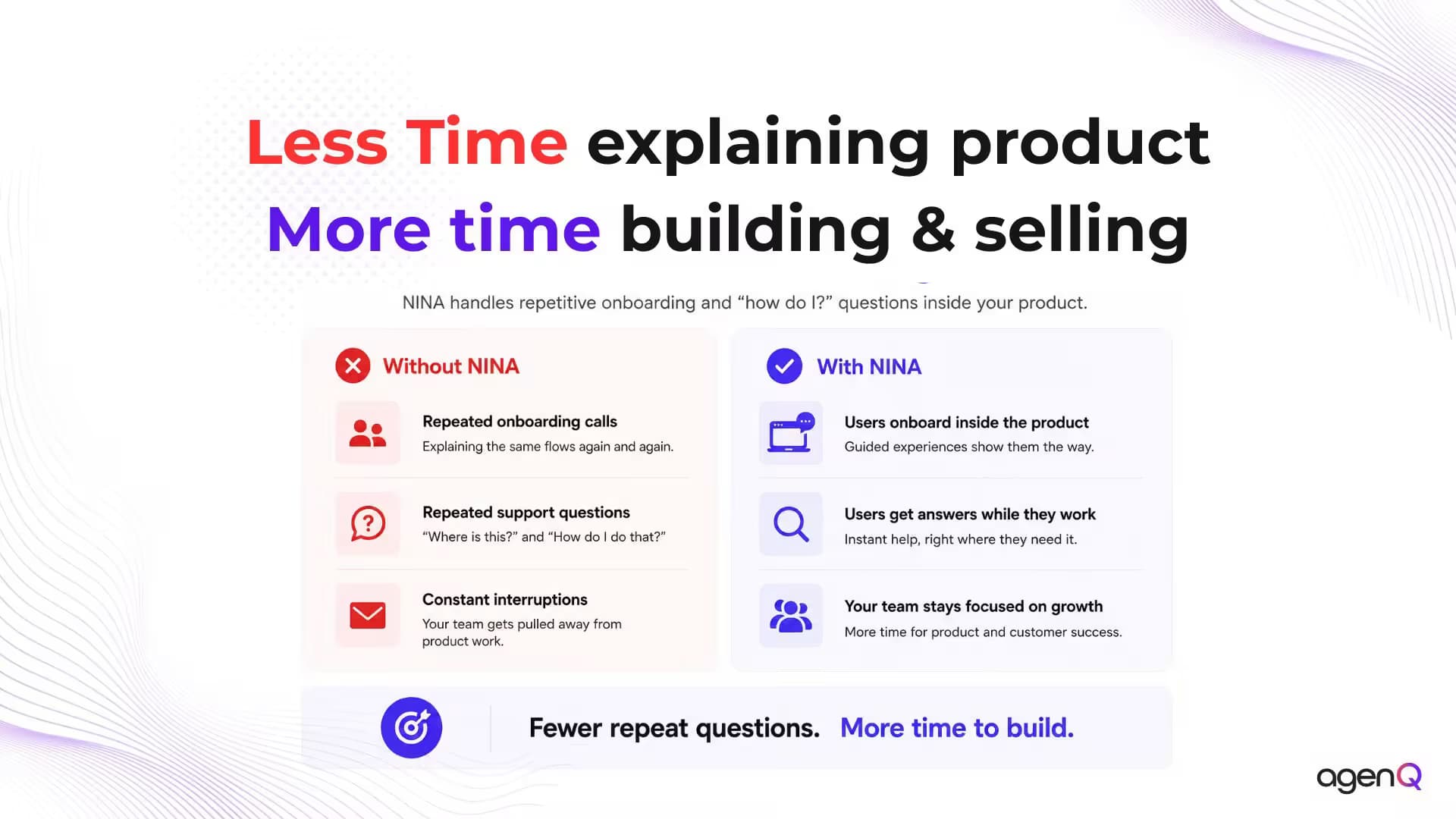 Less Time explaining product
More time building & selling

NINA handles repetitive onboarding and “how do I?” questions inside your product.

Without NINA

Repeated onboarding calls
Explaining the same flows again and again.

Repeated support questions
“Where is this?” and “How do I do that?”

Constant interruptions
Your team gets pulled away from product work.

With NINA

Users onboard inside the product
Guided experiences show them the way.

Users get answers while they work
Instant help, right where they need it.

Your team stays focused on growth
More time for product and customer success.

Fewer repeat questions. More time to build.

agenQ